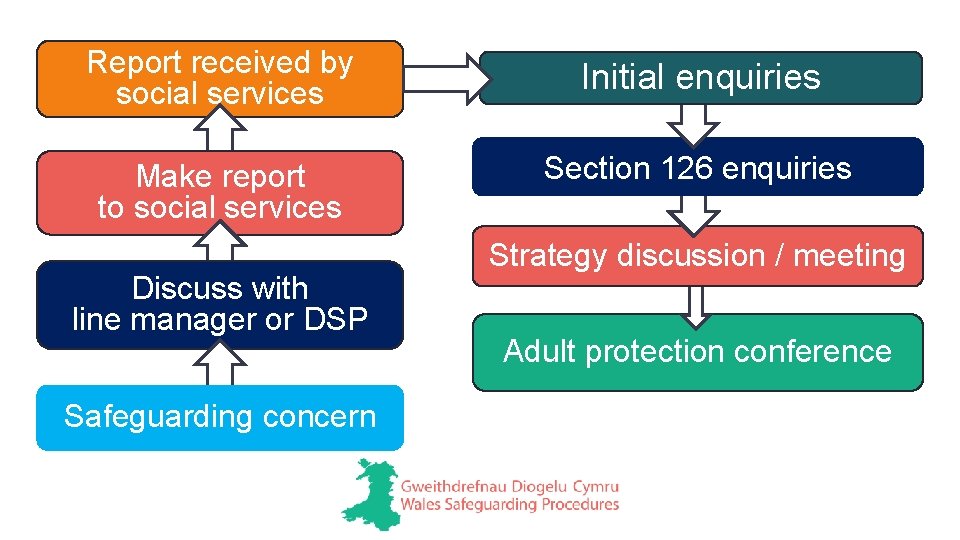 Safeguarding concern

Discuss with line manager or DSP

Make report to social services

Report received by social services

Initial enquiries

Section 126 enquiries

Strategy discussion / meeting

Adult protection conference

Gweithdrefnau Diogelu Cymru
Wales Safeguarding Procedures